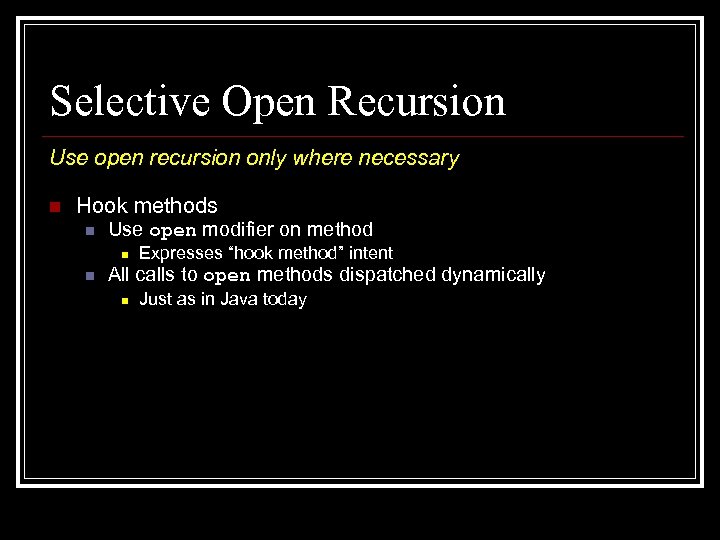 Selective Open Recursion

Use open recursion only where necessary

Hook methods
Use open modifier on method
Expresses “hook method” intent
All calls to open methods dispatched dynamically
Just as in Java today